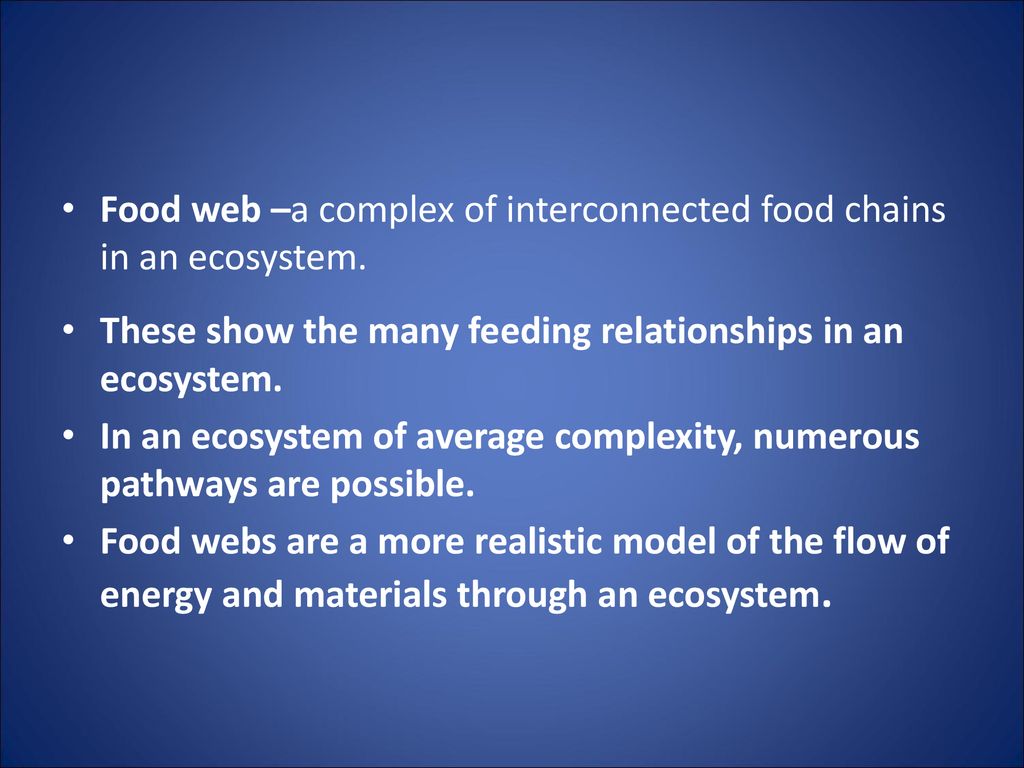 • Food web –a complex of interconnected food chains in an ecosystem.

• These show the many feeding relationships in an ecosystem.

• In an ecosystem of average complexity, numerous pathways are possible.

• Food webs are a more realistic model of the flow of energy and materials through an ecosystem.